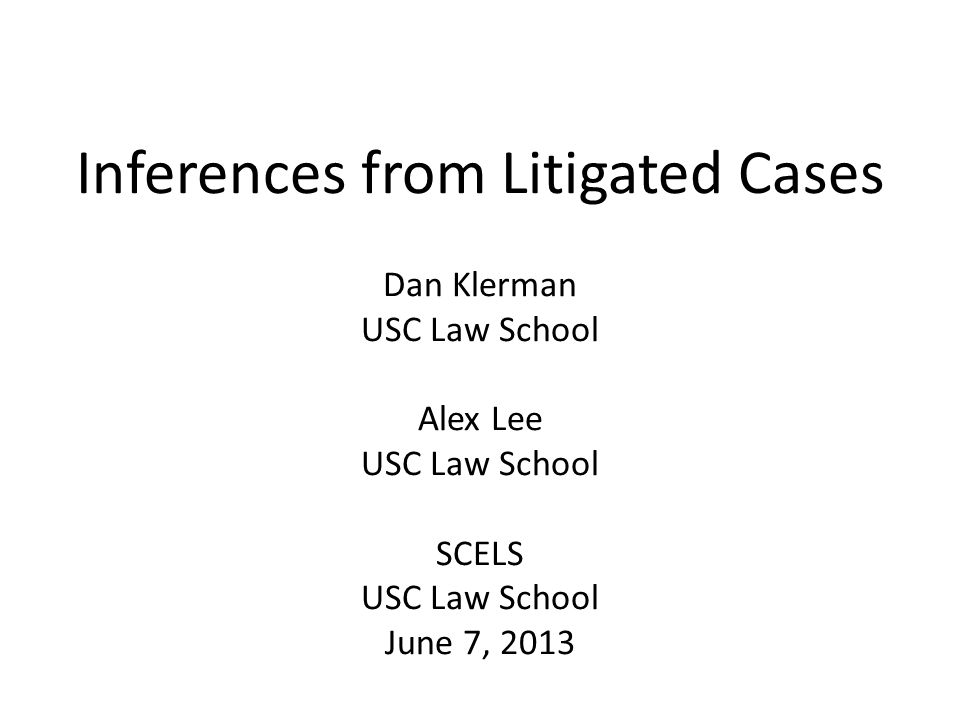 Inferences from Litigated Cases

Dan Klerman
USC Law School

Alex Lee
USC Law School

SCELS
USC Law School
June 7, 2013